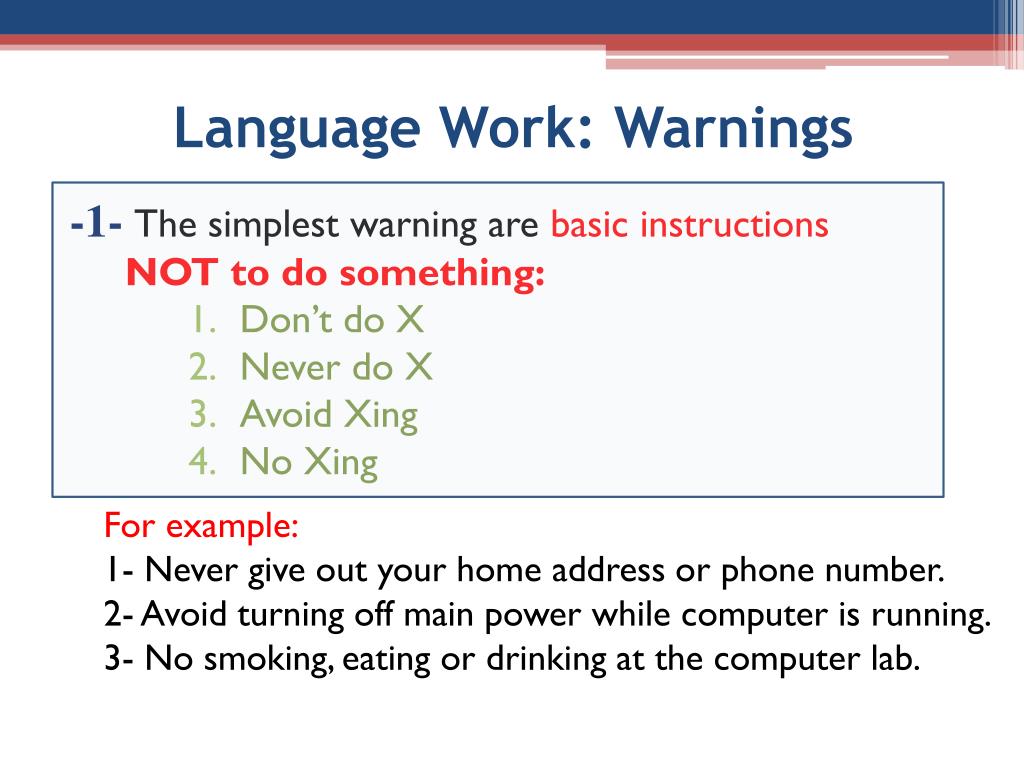 Language Work: Warnings

-1- The simplest warning are basic instructions NOT to do something:
1. Don't do X
2. Never do X
3. Avoid Xing
4. No Xing

For example:
1- Never give out your home address or phone number.
2- Avoid turning off main power while computer is running.
3- No smoking, eating or drinking at the computer lab.